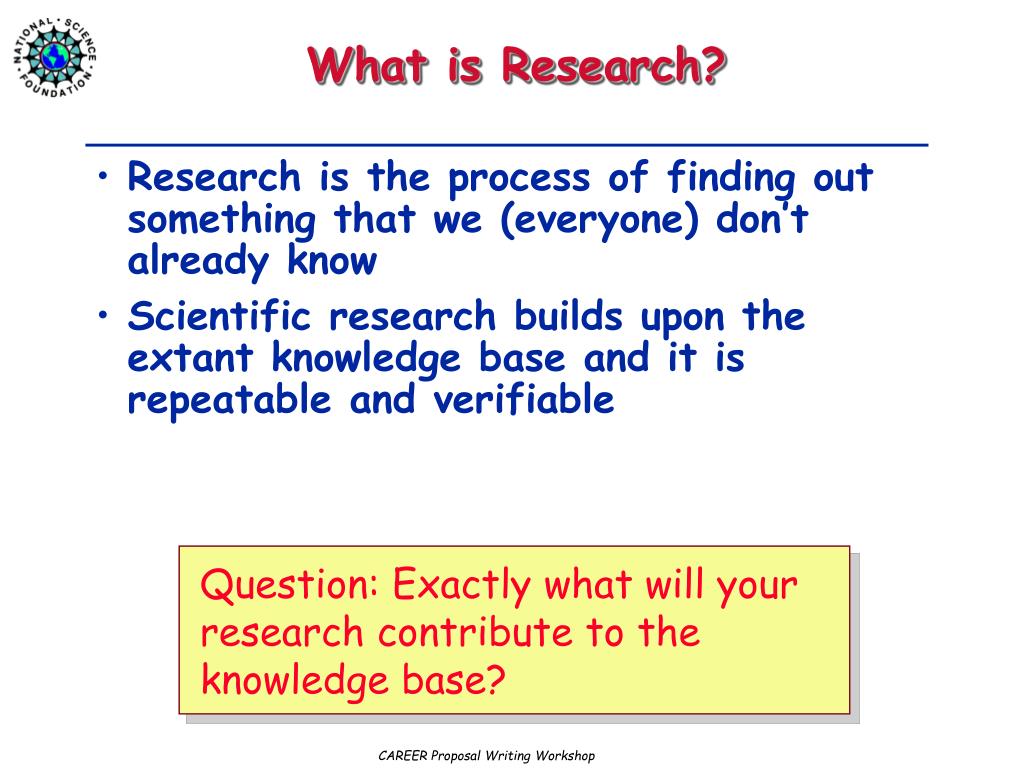 NATIONAL SCIENCE FOUNDATION

What is Research?

• Research is the process of finding out something that we (everyone) don't already know
• Scientific research builds upon the extant knowledge base and it is repeatable and verifiable

Question: Exactly what will your research contribute to the knowledge base?

CAREER Proposal Writing Workshop